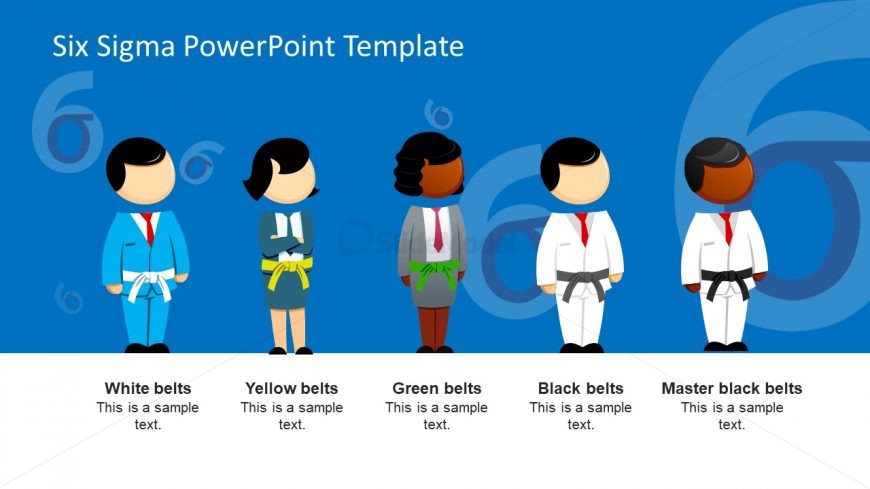 Six Sigma PowerPoint Template

White belts
This is a sample text.

Yellow belts
This is a sample text.

Green belts
This is a sample text.

Black belts
This is a sample text.

Master black belts
This is a sample text.